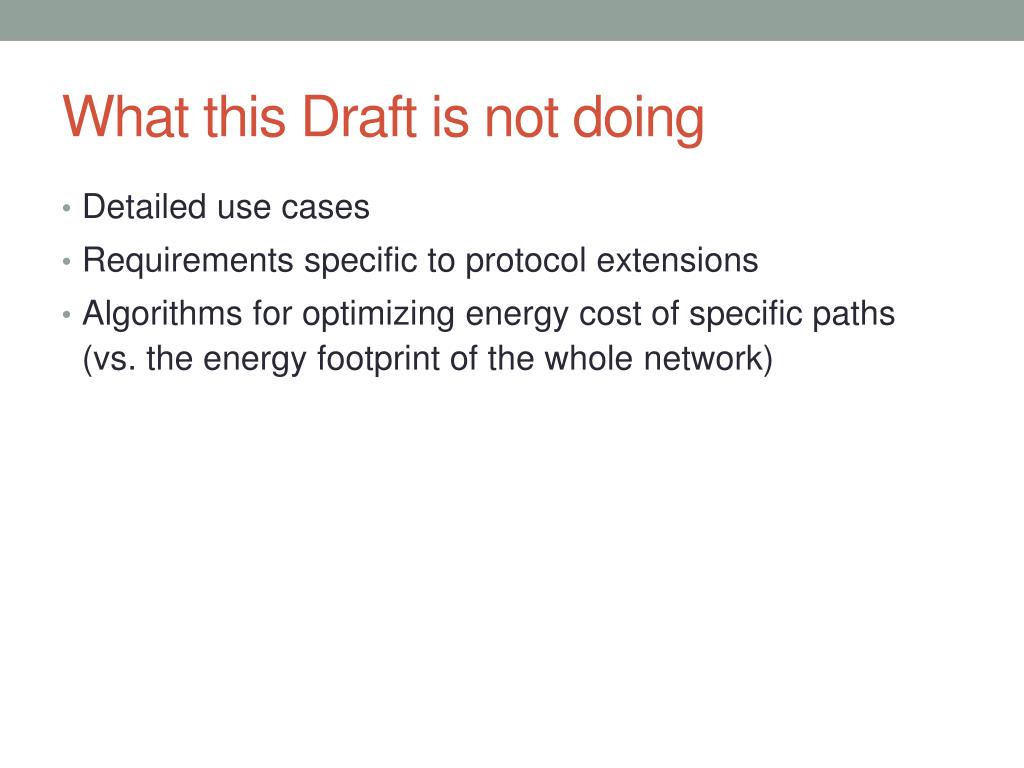 What this Draft is not doing

• Detailed use cases
• Requirements specific to protocol extensions
• Algorithms for optimizing energy cost of specific paths (vs. the energy footprint of the whole network)